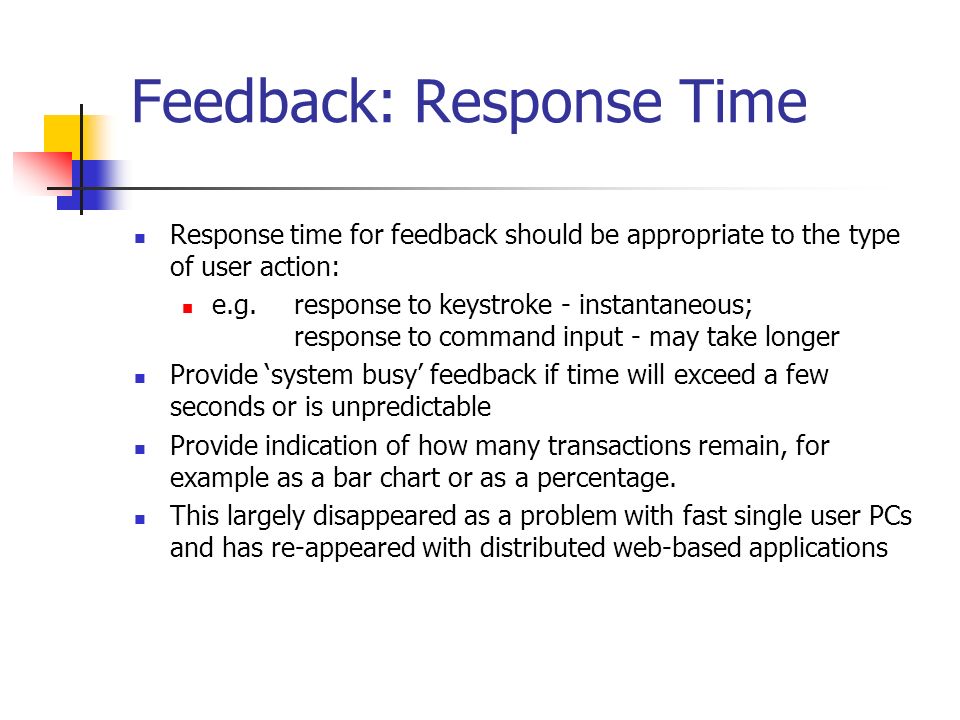 Feedback: Response Time

- Response time for feedback should be appropriate to the type of user action:
  - e.g. response to keystroke - instantaneous; response to command input - may take longer
- Provide ‘system busy’ feedback if time will exceed a few seconds or is unpredictable
- Provide indication of how many transactions remain, for example as a bar chart or as a percentage.
- This largely disappeared as a problem with fast single user PCs and has re-appeared with distributed web-based applications